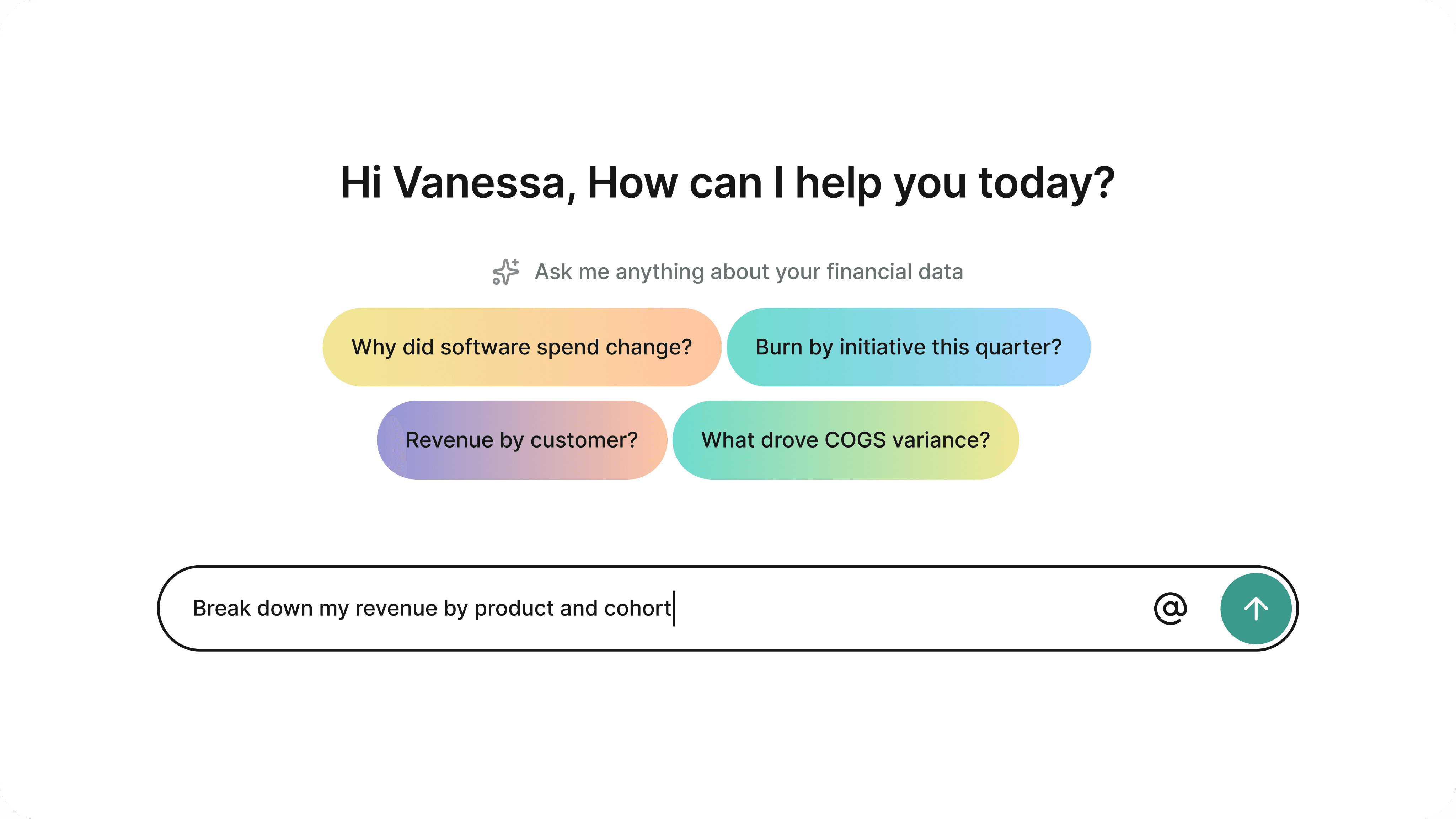 Hi Vanessa, How can I help you today?

Ask me anything about your financial data

Why did software spend change?

Burn by initiative this quarter?

Revenue by customer?

What drove COGS variance?

Break down my revenue by product and cohort

@